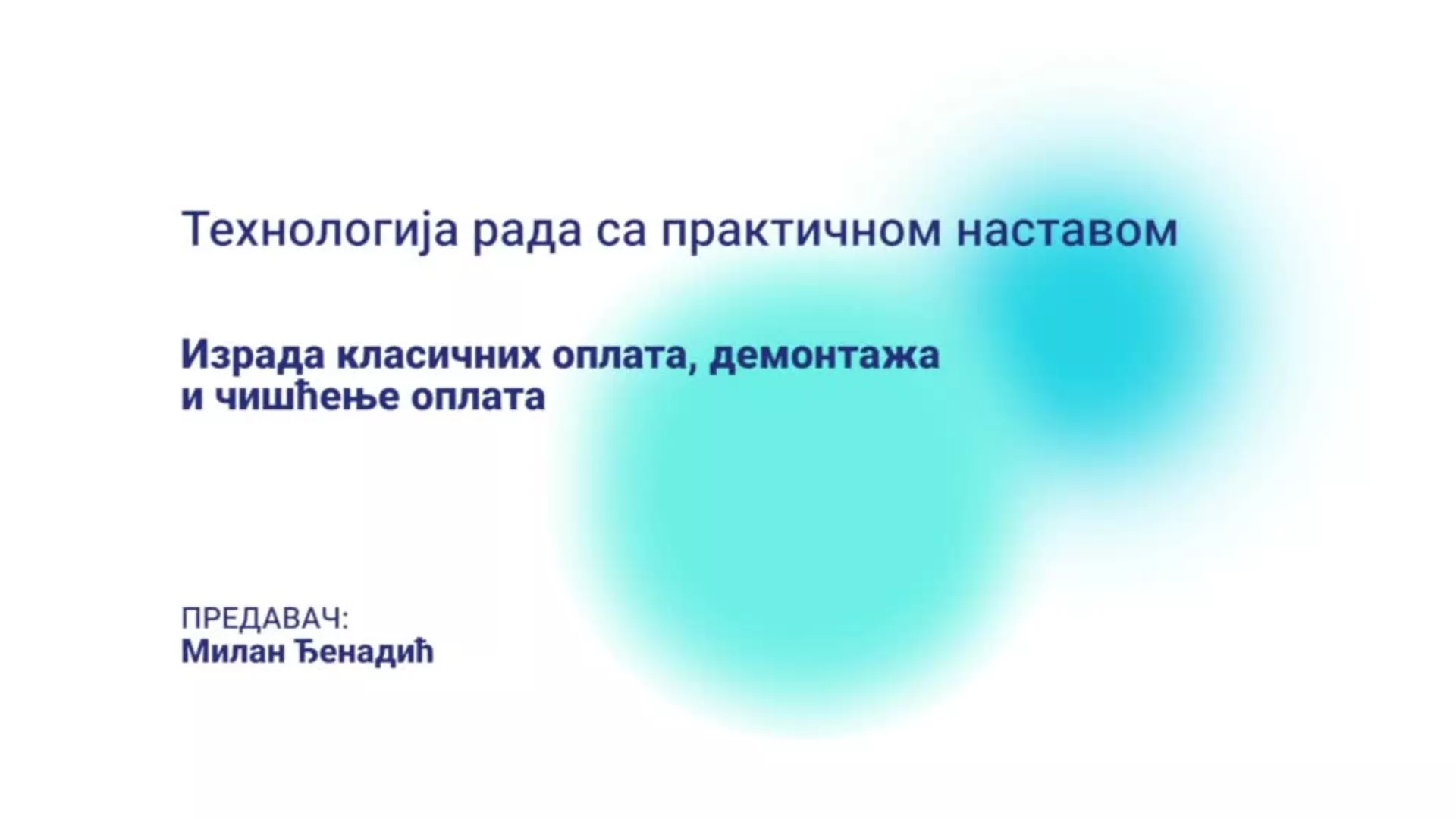 Технологија рада са практичном наставом

Израда класичних оплата, демонтажа и чишћење оплата

ПРЕДАВАЧ:
Милан Ђенадић